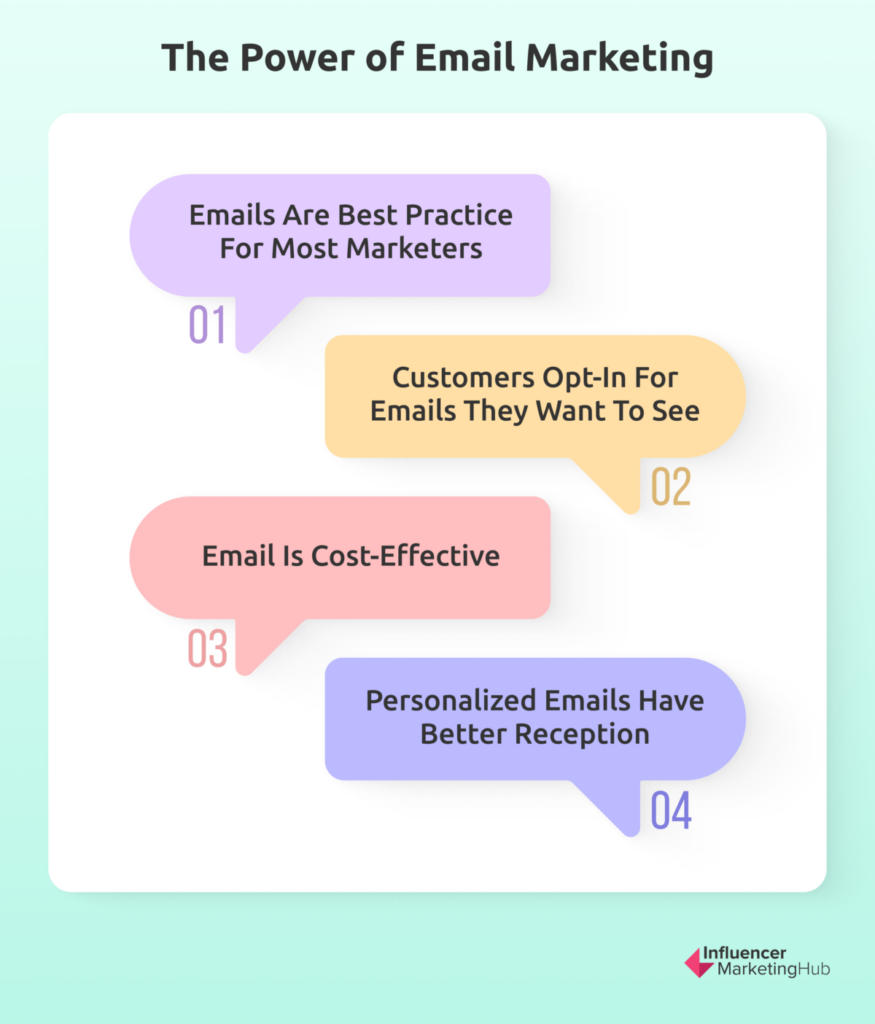 The Power of Email Marketing

Emails Are Best Practice For Most Marketers

01

Customers Opt-In For Emails They Want To See

02

Email Is Cost-Effective

03

Personalized Emails Have Better Reception

04

Influencer MarketingHub